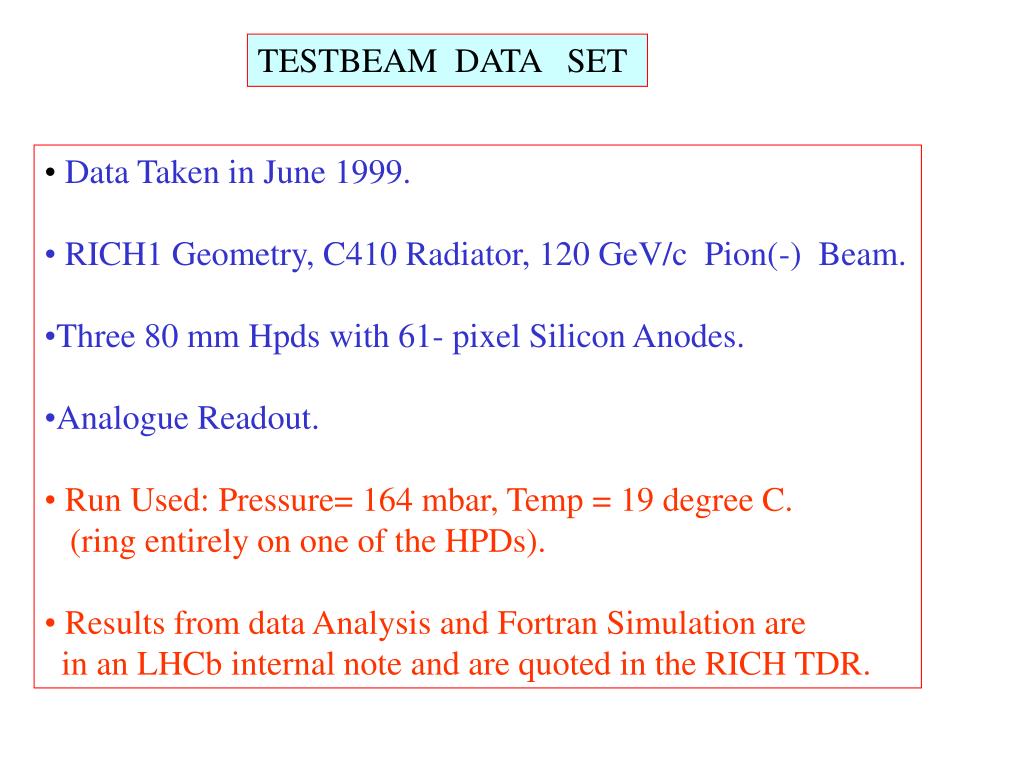 TESTBEAM DATA SET

• Data Taken in June 1999.

• RICH1 Geometry, C410 Radiator, 120 GeV/c Pion(-) Beam.

•Three 80 mm Hpds with 61- pixel Silicon Anodes.

•Analogue Readout.

• Run Used: Pressure= 164 mbar, Temp = 19 degree C. (ring entirely on one of the HPDs).

• Results from data Analysis and Fortran Simulation are in an LHCb internal note and are quoted in the RICH TDR.